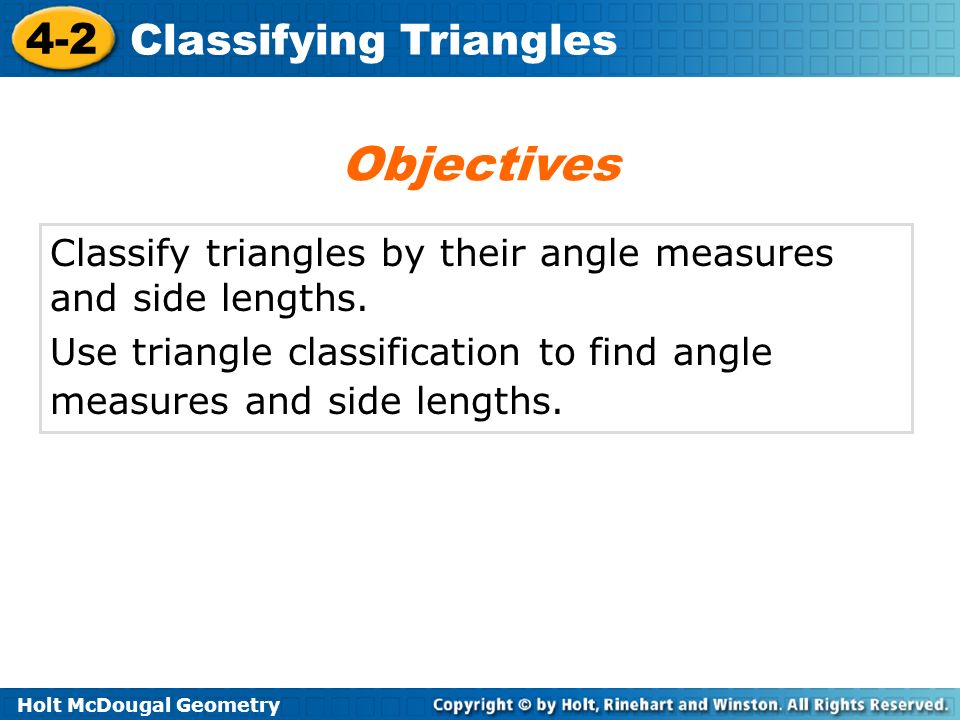 4-2 Classifying Triangles

Objectives

Classify triangles by their angle measures and side lengths.

Use triangle classification to find angle measures and side lengths.

Holt McDougal Geometry

Copyright © by Holt, Rinehart and Winston. All Rights Reserved.